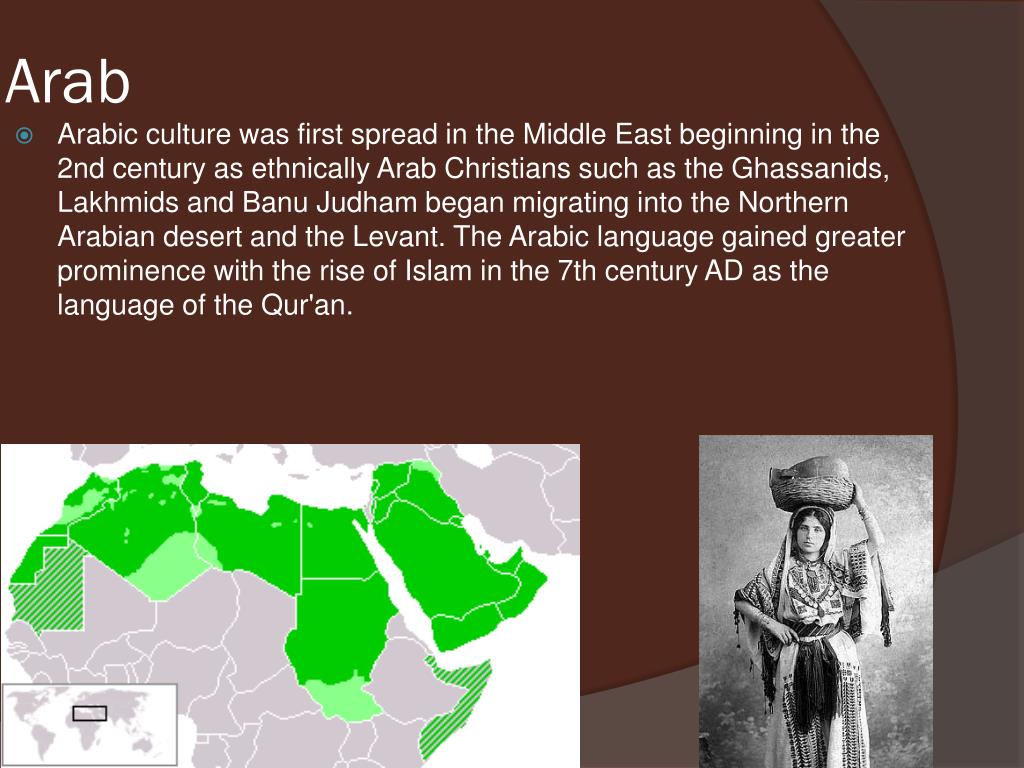 Arab

Arabic culture was first spread in the Middle East beginning in the 2nd century as ethnically Arab Christians such as the Ghassanids, Lakhmids and Banu Judham began migrating into the Northern Arabian desert and the Levant. The Arabic language gained greater prominence with the rise of Islam in the 7th century AD as the language of the Qur'an.